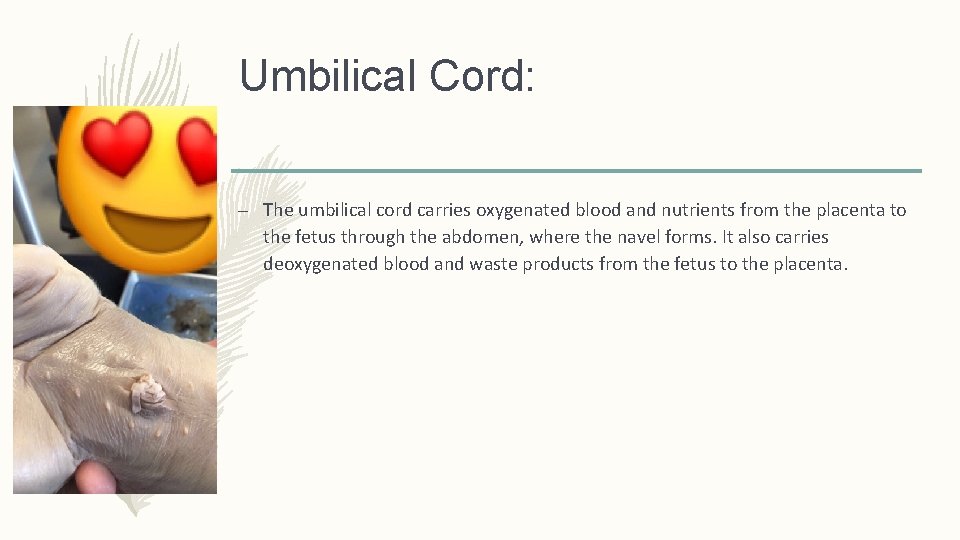 Umbilical Cord:

– The umbilical cord carries oxygenated blood and nutrients from the placenta to the fetus through the abdomen, where the navel forms. It also carries deoxygenated blood and waste products from the fetus to the placenta.